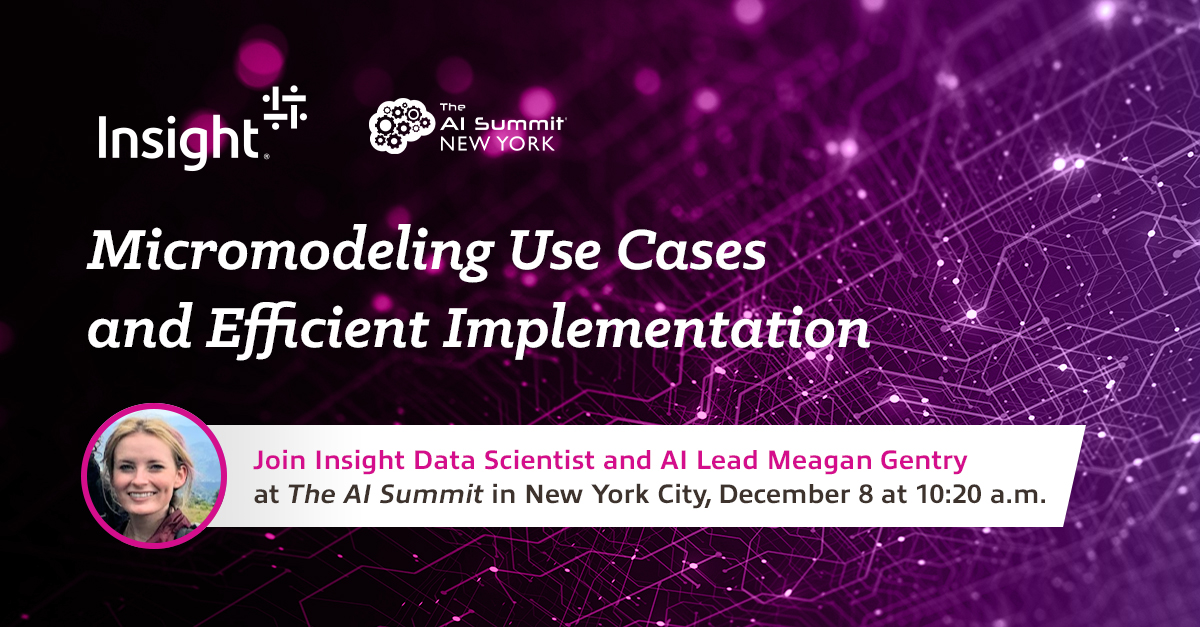 Insight

The AI Summit NEW YORK

Micromodeling Use Cases and Efficient Implementation

Join Insight Data Scientist and AI Lead Meagan Gentry at The AI Summit in New York City, December 8 at 10:20 a.m.